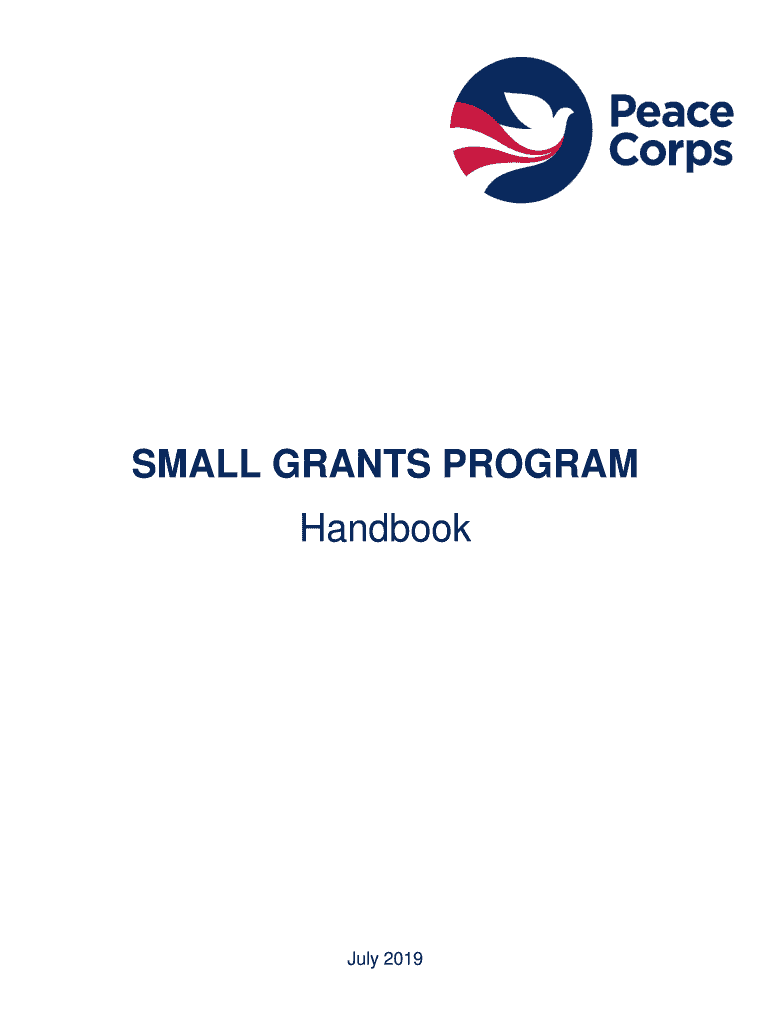 Peace Corps

SMALL GRANTS PROGRAM

Handbook

July 2019